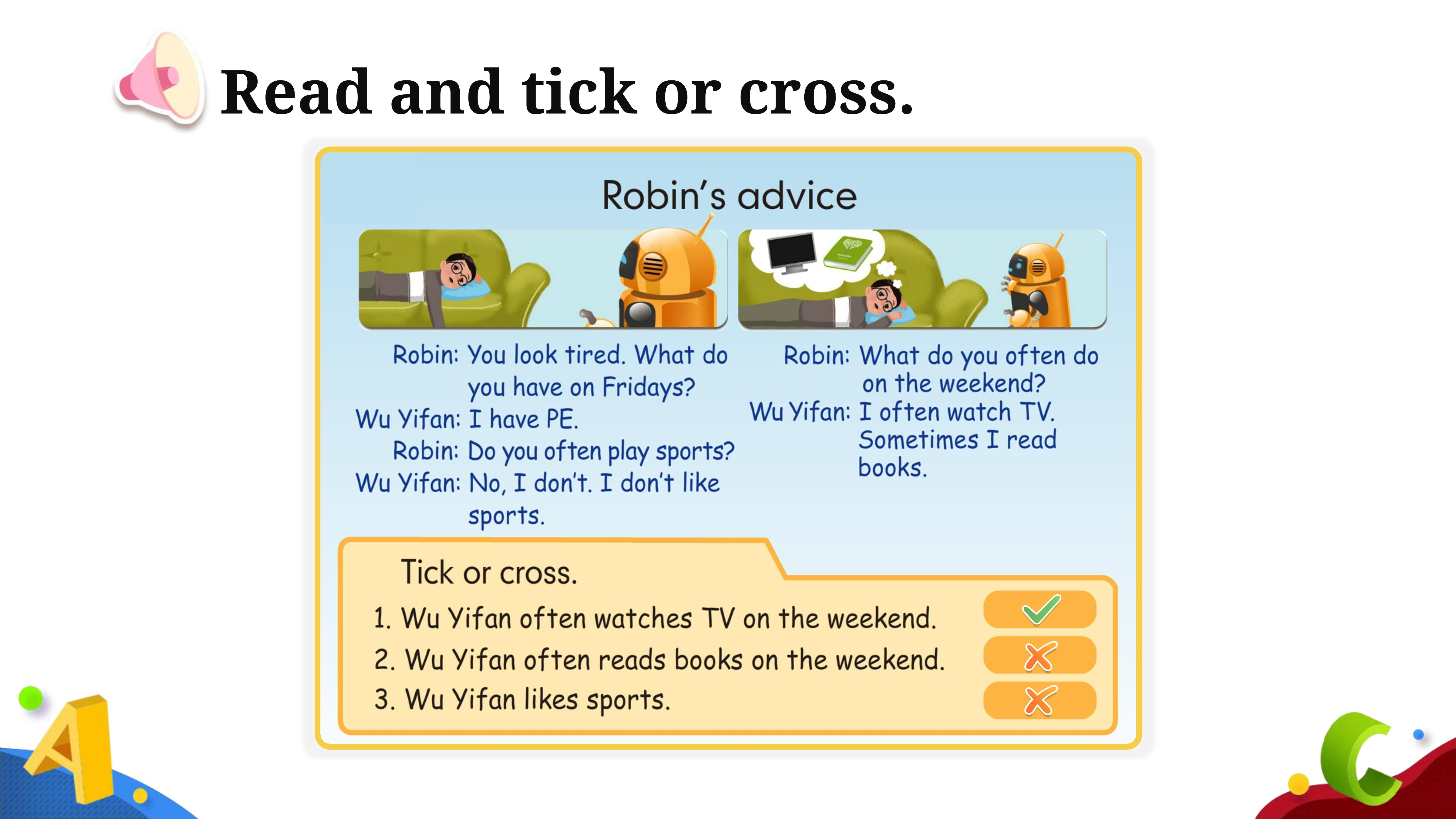 Read and tick or cross.

Robin's advice

Robin: You look tired. What do you have on Fridays?
Wu Yifan: I have PE.
Robin: Do you often play sports?
Wu Yifan: No, I don't. I don't like sports.

Robin: What do you often do on the weekend?
Wu Yifan: I often watch TV. Sometimes I read books.

Tick or cross.

1. Wu Yifan often watches TV on the weekend. ✓
2. Wu Yifan often reads books on the weekend. ✗
3. Wu Yifan likes sports. ✗